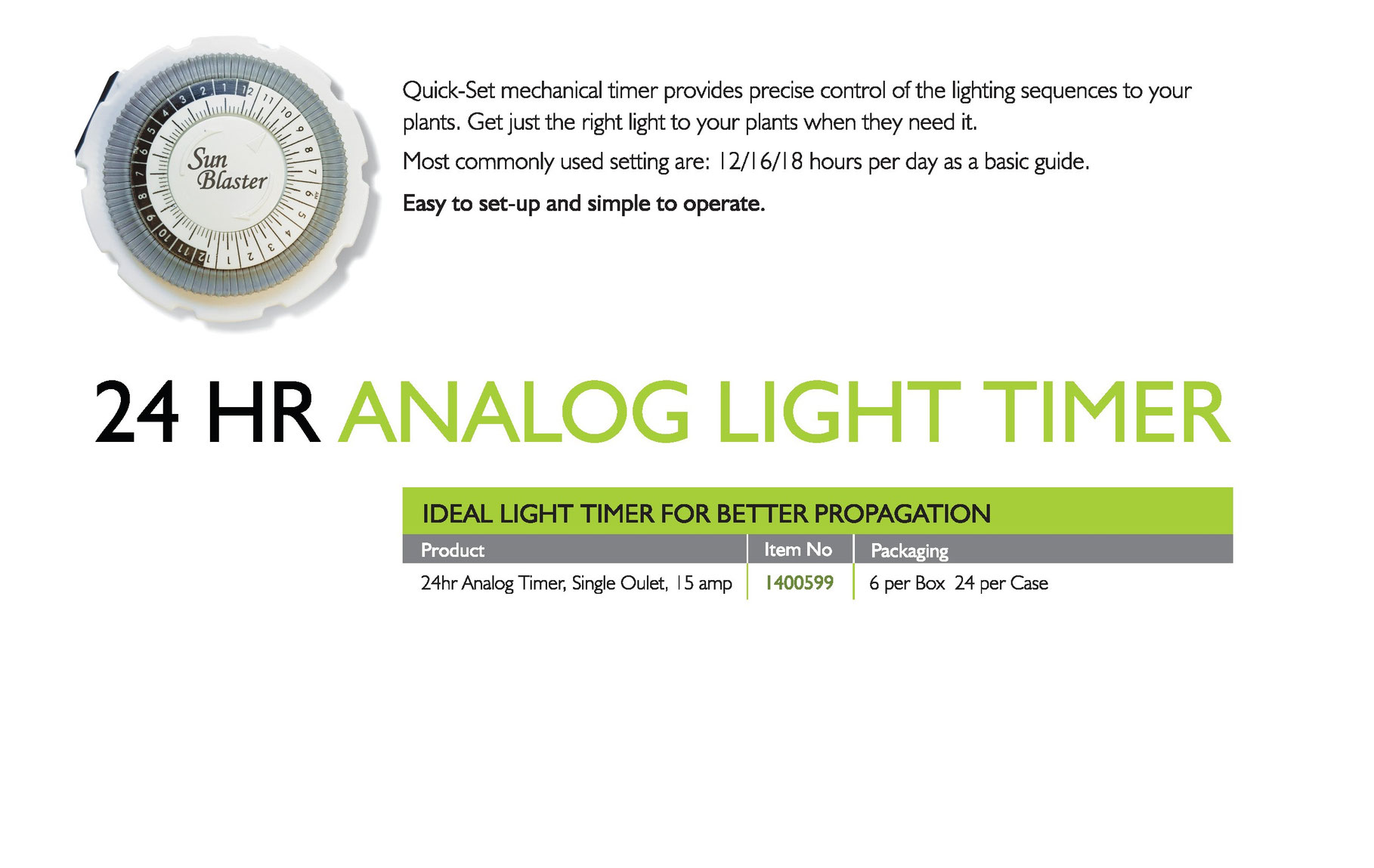 Sun Blaster

Quick-Set mechanical timer provides precise control of the lighting sequences to your plants. Get just the right light to your plants when they need it.

Most commonly used setting are: 12/16/18 hours per day as a basic guide.

Easy to set-up and simple to operate.

24 HR ANALOG LIGHT TIMER

IDEAL LIGHT TIMER FOR BETTER PROPAGATION

| Product | Item No | Packaging |
|---|---|---|
| 24hr Analog Timer, Single Oulet, 15 amp | 1400599 | 6 per Box 24 per Case |